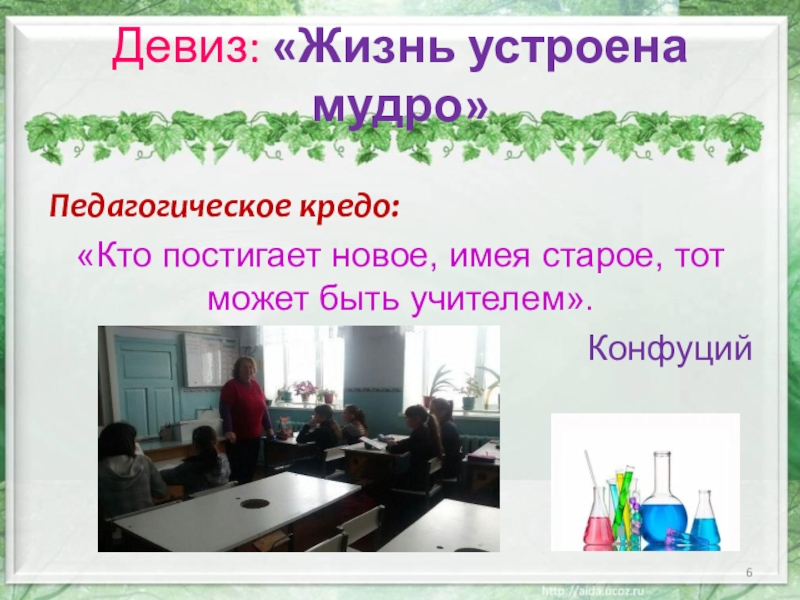 Девиз: «Жизнь устроена мудро»

Педагогическое кредо:

«Кто постигает новое, имея старое, тот может быть учителем».

Конфуций

6

http://aida.ucoz.ru